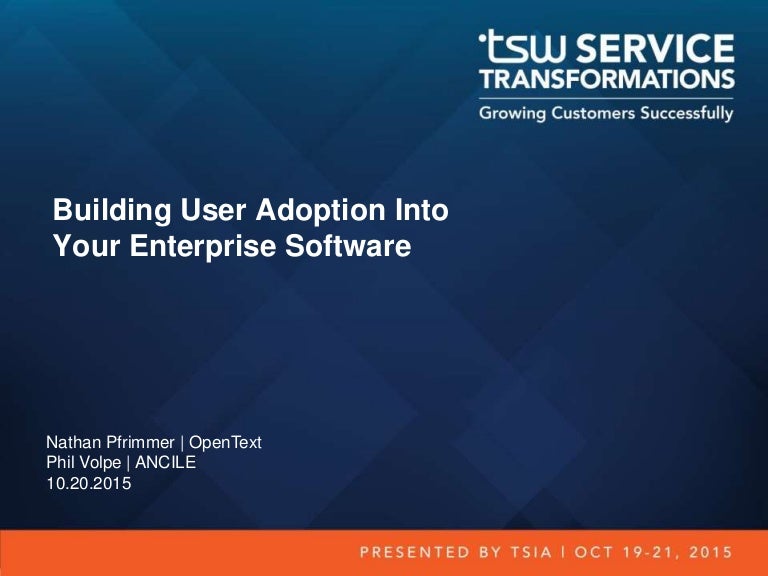 tsw SERVICE TRANSFORMATIONS
Growing Customers Successfully

Building User Adoption Into Your Enterprise Software

Nathan Pfrimmer | OpenText
Phil Volpe | ANCILE
10.20.2015

PRESENTED BY TSIA | OCT 19-21, 2015